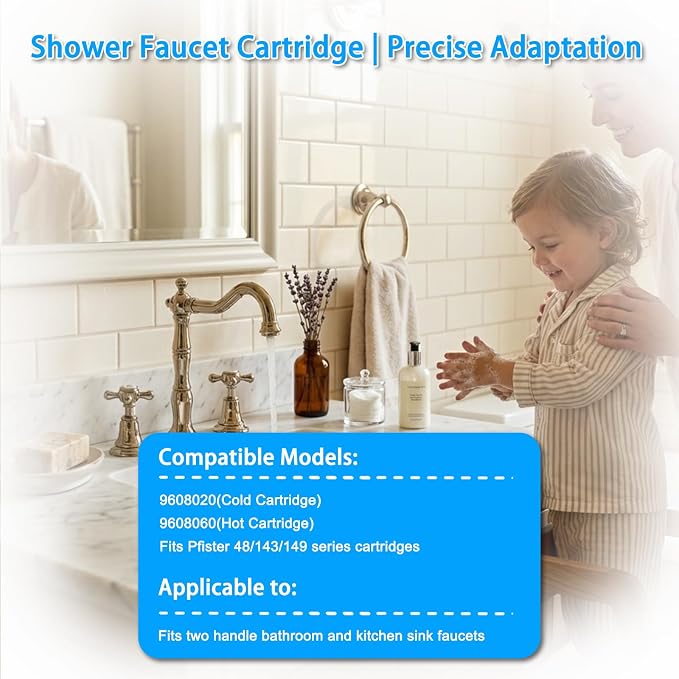 Shower Faucet Cartridge | Precise Adaptation

Compatible Models:

9608020(Cold Cartridge)
9608060(Hot Cartridge)
Fits Pfister 48/143/149 series cartridges

Applicable to:

Fits two handle bathroom and kitchen sink faucets